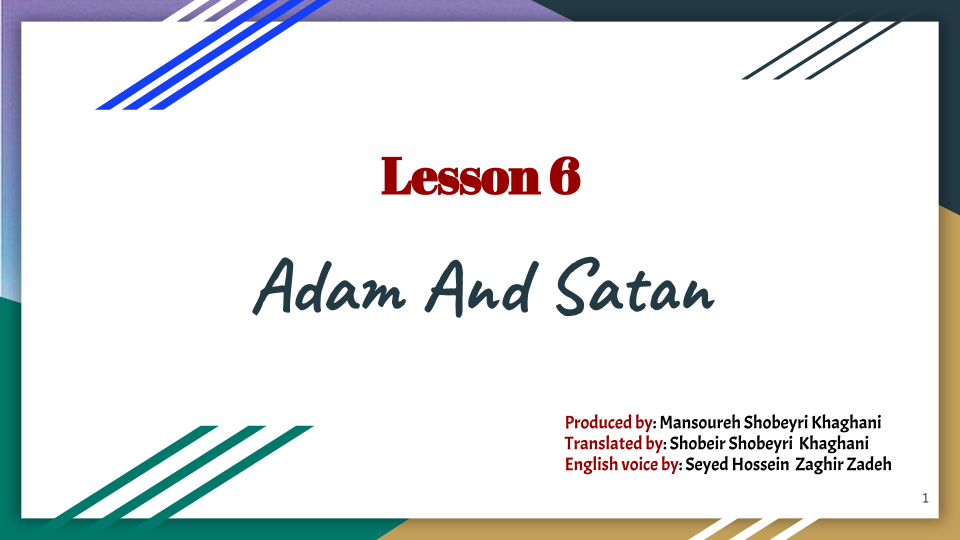 Lesson 6

Adam And Satan

Produced by: Mansoureh Shobeyri Khaghani
Translated by: Shobeir Shobeyri Khaghani
English voice by: Seyed Hossein Zaghir Zadeh

1